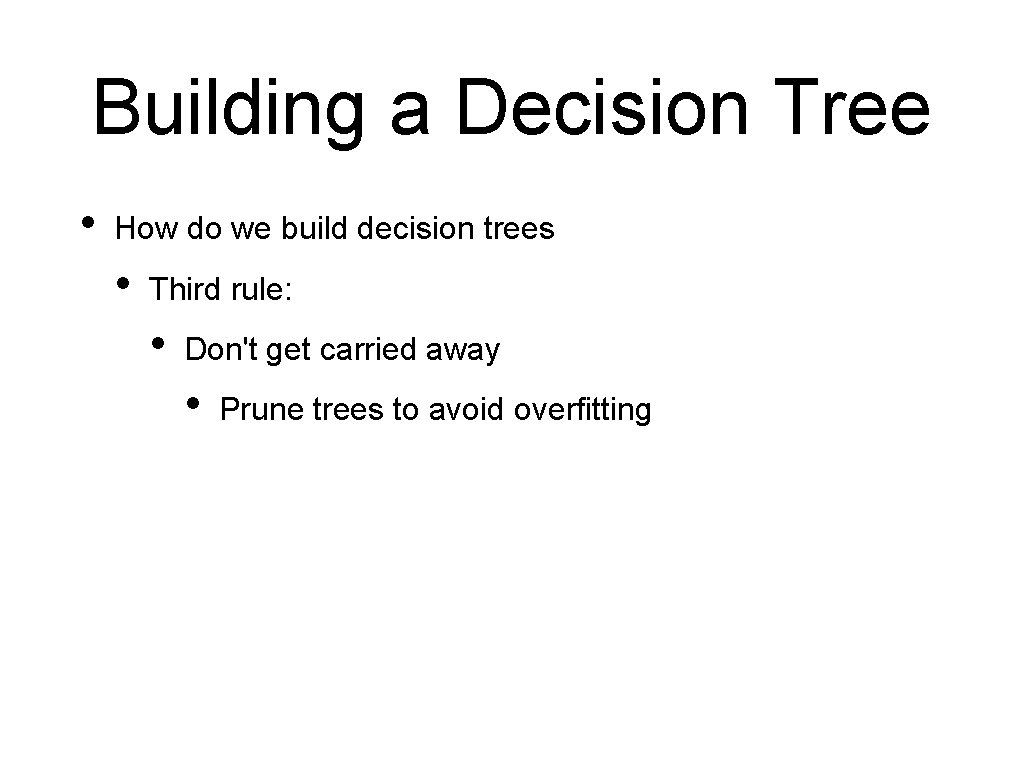 Building a Decision Tree

• How do we build decision trees
  • Third rule:
    • Don't get carried away
      • Prune trees to avoid overfitting